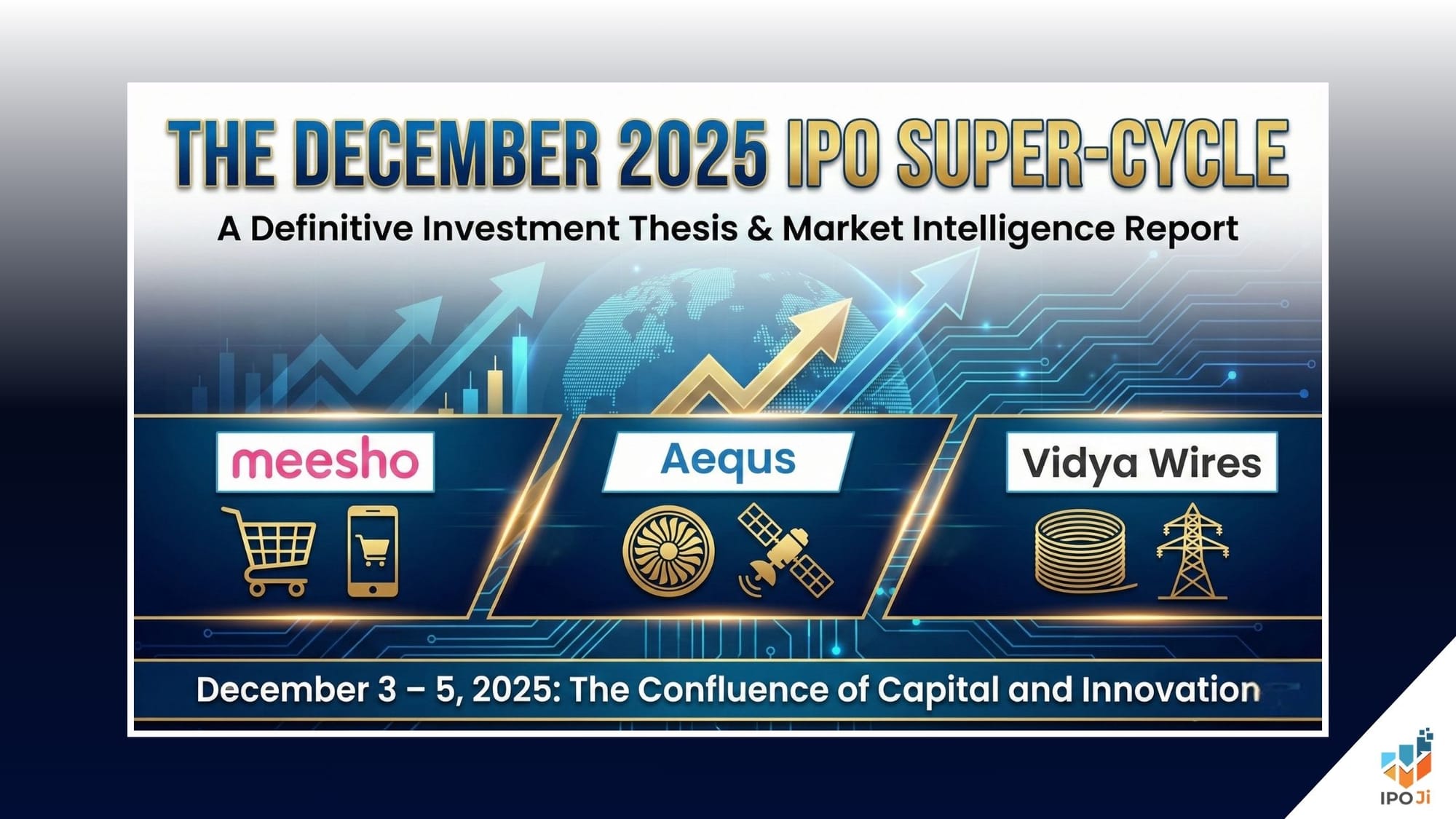 THE DECEMBER 2025 IPO SUPER-CYCLE

A Definitive Investment Thesis & Market Intelligence Report

meesho

Aequs

Vidya Wires

December 3 – 5, 2025: The Confluence of Capital and Innovation

IPO Ji